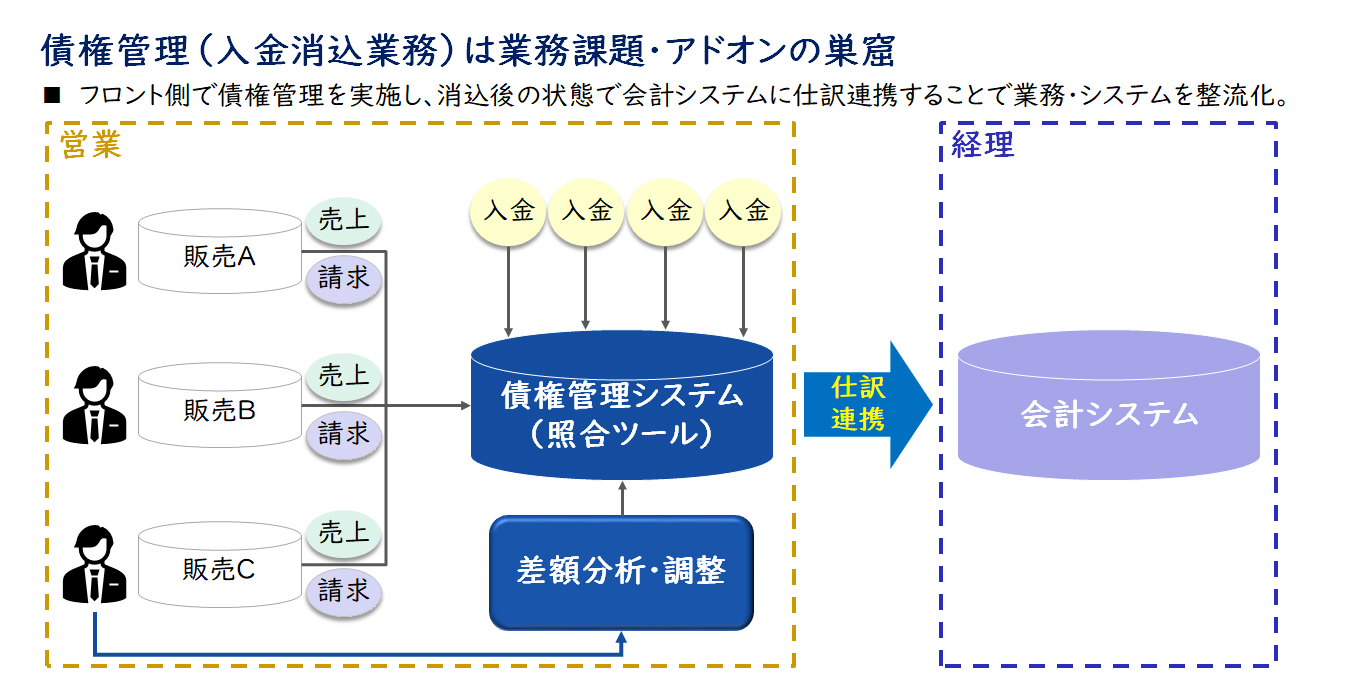 債権管理（入金消込業務）は業務課題・アドオンの巣窟

■ フロント側で債権管理を実施し、消込後の状態で会計システムに仕訳連携することで業務・システムを整流化。

営業

販売A
売上
請求

販売B
売上
請求

販売C
売上
請求

入金
入金
入金
入金

債権管理システム
（照合ツール）

差額分析・調整

仕訳
連携

経理

会計システム